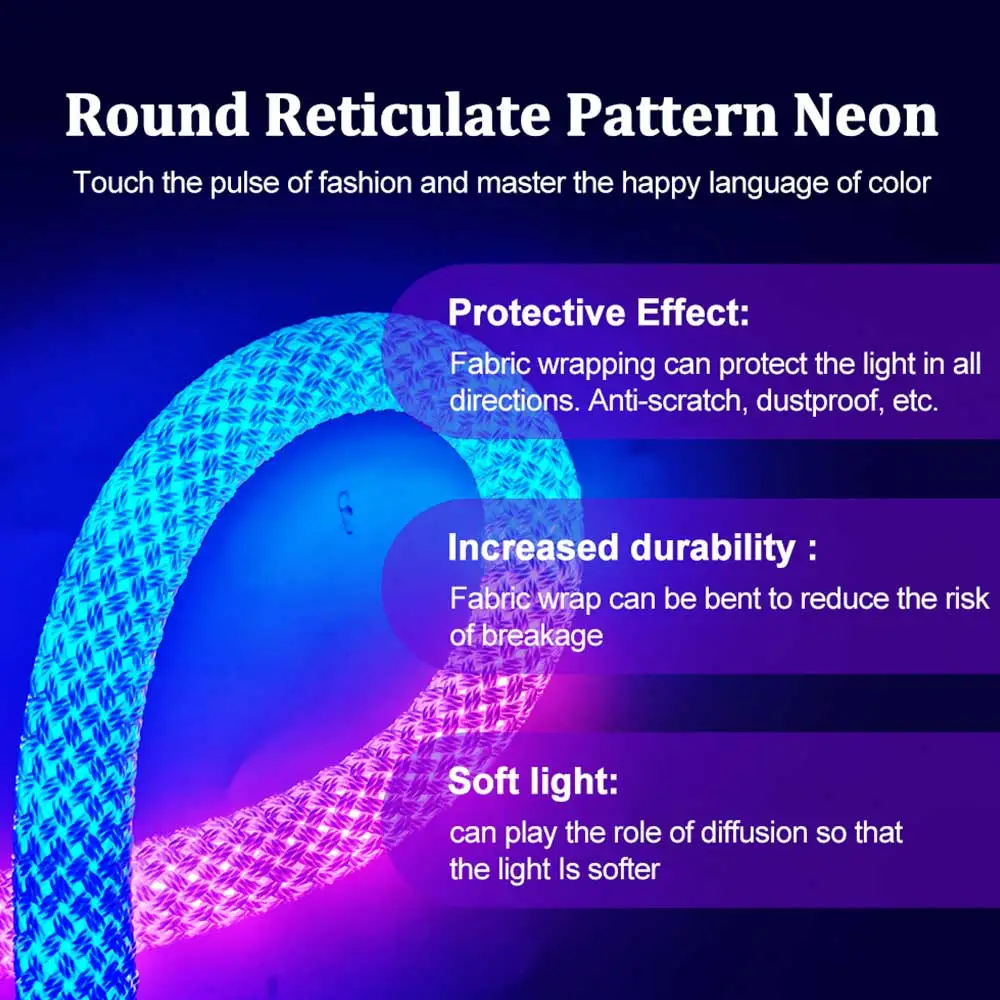 Round Reticulate Pattern Neon

Touch the pulse of fashion and master the happy language of color

Protective Effect:

Fabric wrapping can protect the light in all directions. Anti-scratch, dustproof, etc.

Increased durability :

Fabric wrap can be bent to reduce the risk of breakage

Soft light:

can play the role of diffusion so that the light Is softer